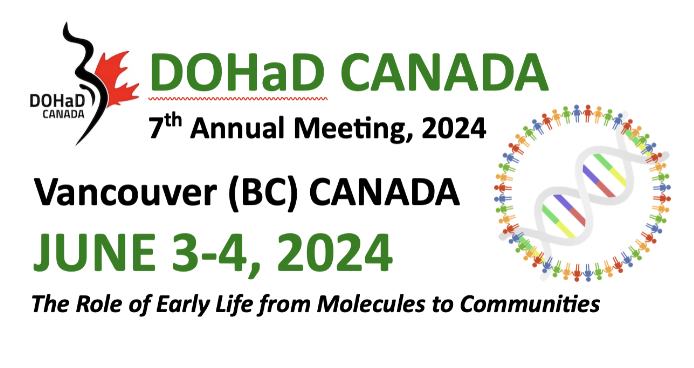 DOHaD CANADA

DOHaD CANADA

$7^{th}$ Annual Meeting, 2024

Vancouver (BC) CANADA

JUNE 3-4, 2024

The Role of Early Life from Molecules to Communities